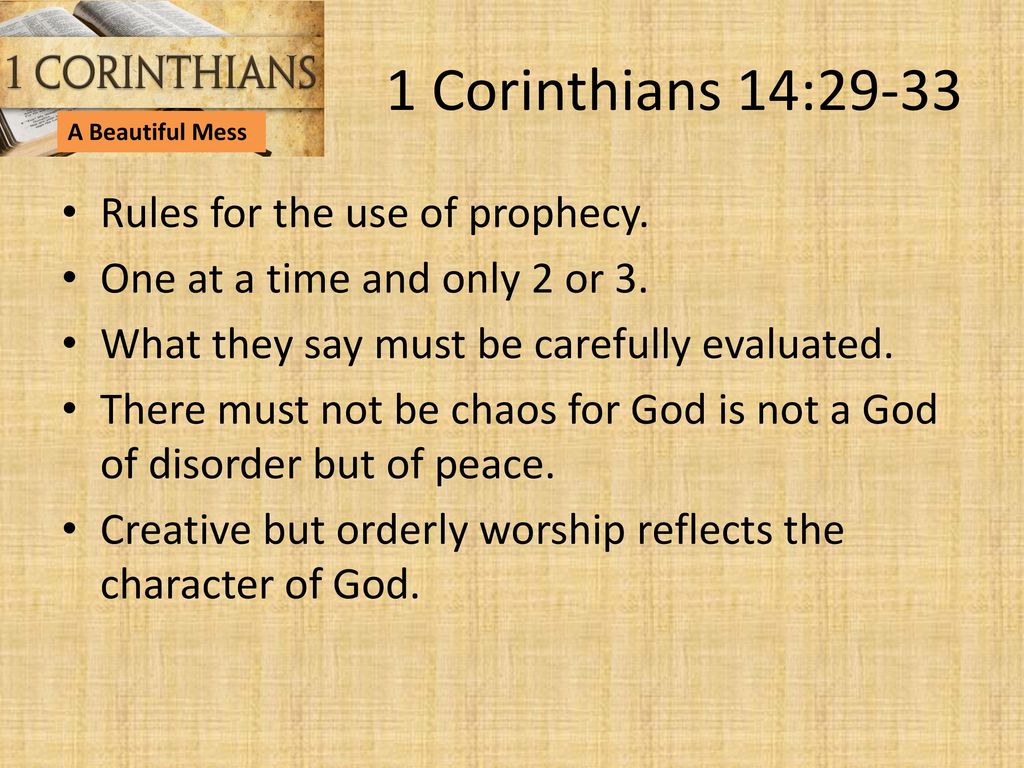 1 CORINTHIANS
A Beautiful Mess

1 Corinthians 14:29-33

• Rules for the use of prophecy.
• One at a time and only 2 or 3.
• What they say must be carefully evaluated.
• There must not be chaos for God is not a God of disorder but of peace.
• Creative but orderly worship reflects the character of God.